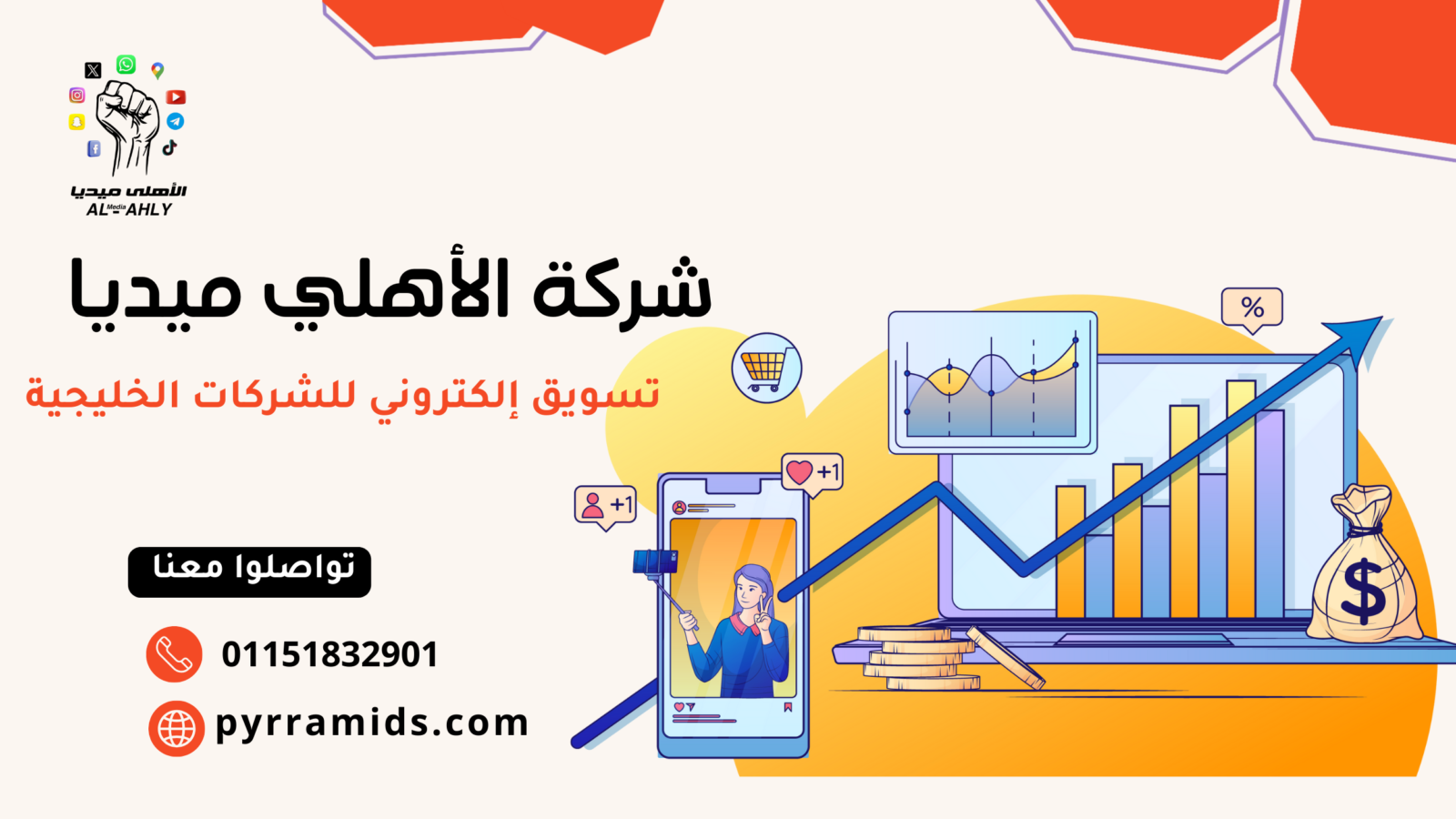 الأهلى ميديا
AL Media AHLY

شركة الأهلي ميديا

تسويق إلكتروني للشركات الخليجية

تواصلوا معنا

01151832901

pyrramids.com

%

+1

+1

$